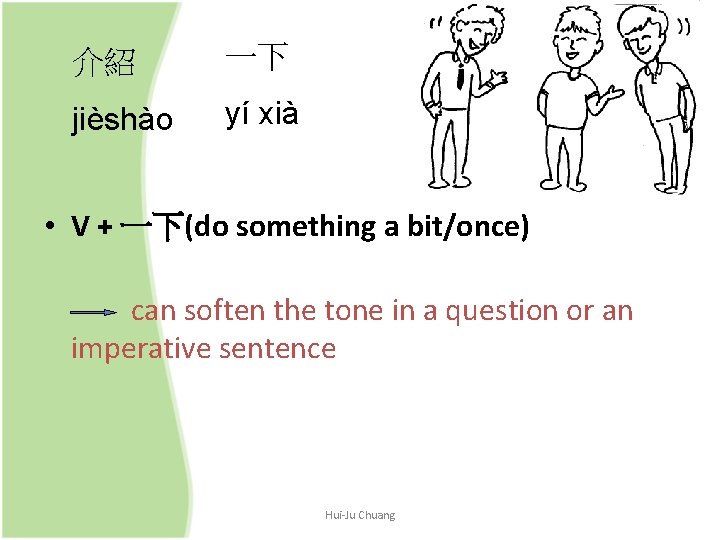 介紹　一下

jièshào　yí xià

• V + 一下(do something a bit/once)

can soften the tone in a question or an imperative sentence

Hui-Ju Chuang